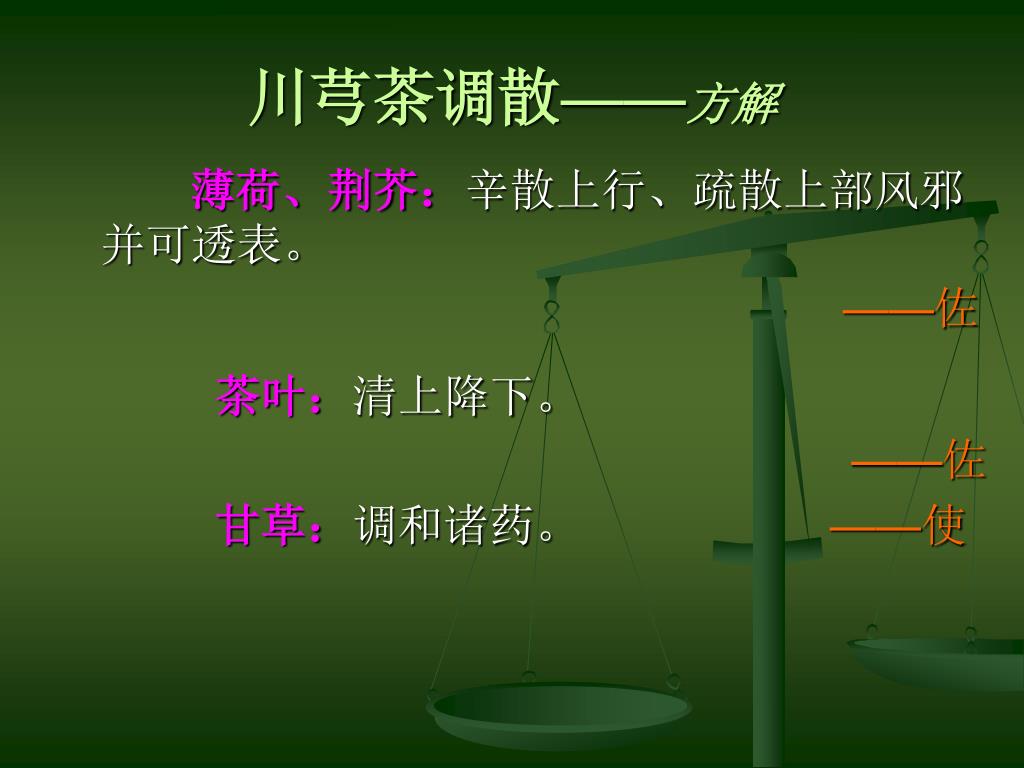 川芎茶调散——方解

薄荷、荆芥：辛散上行、疏散上部风邪并可透表。

——佐

茶叶：清上降下。

——佐

甘草：调和诸药。 ——使